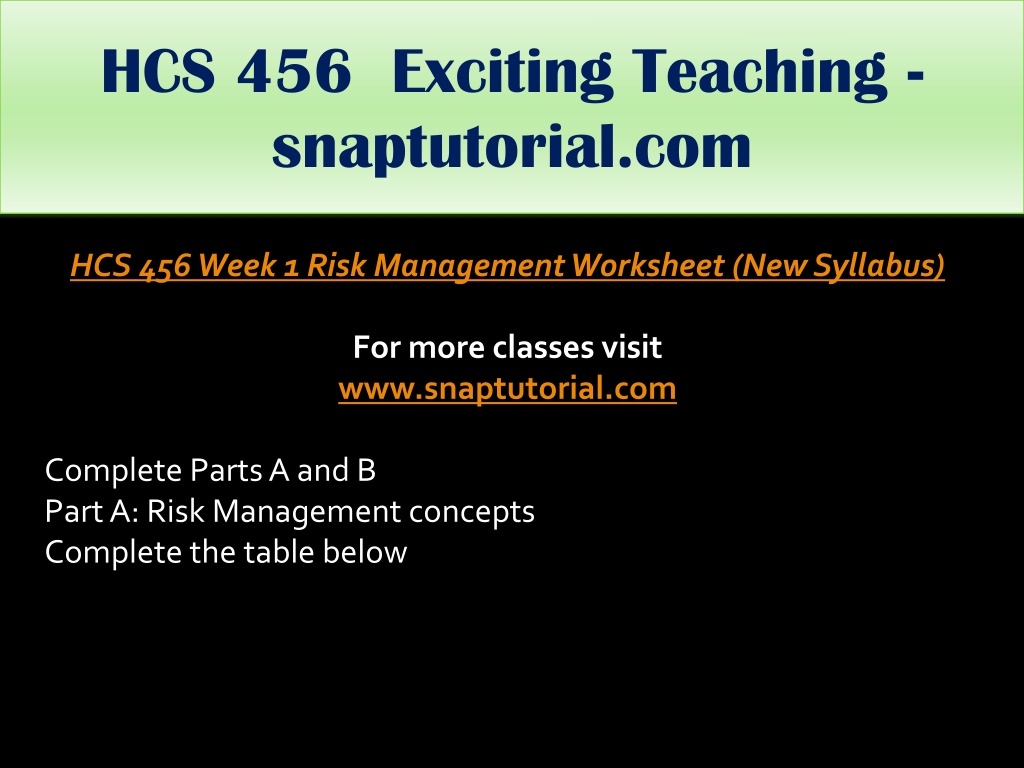 HCS 456 Exciting Teaching - snaptutorial.com

HCS 456 Week 1 Risk Management Worksheet (New Syllabus)

For more classes visit
www.snaptutorial.com

Complete Parts A and B
Part A: Risk Management concepts
Complete the table below